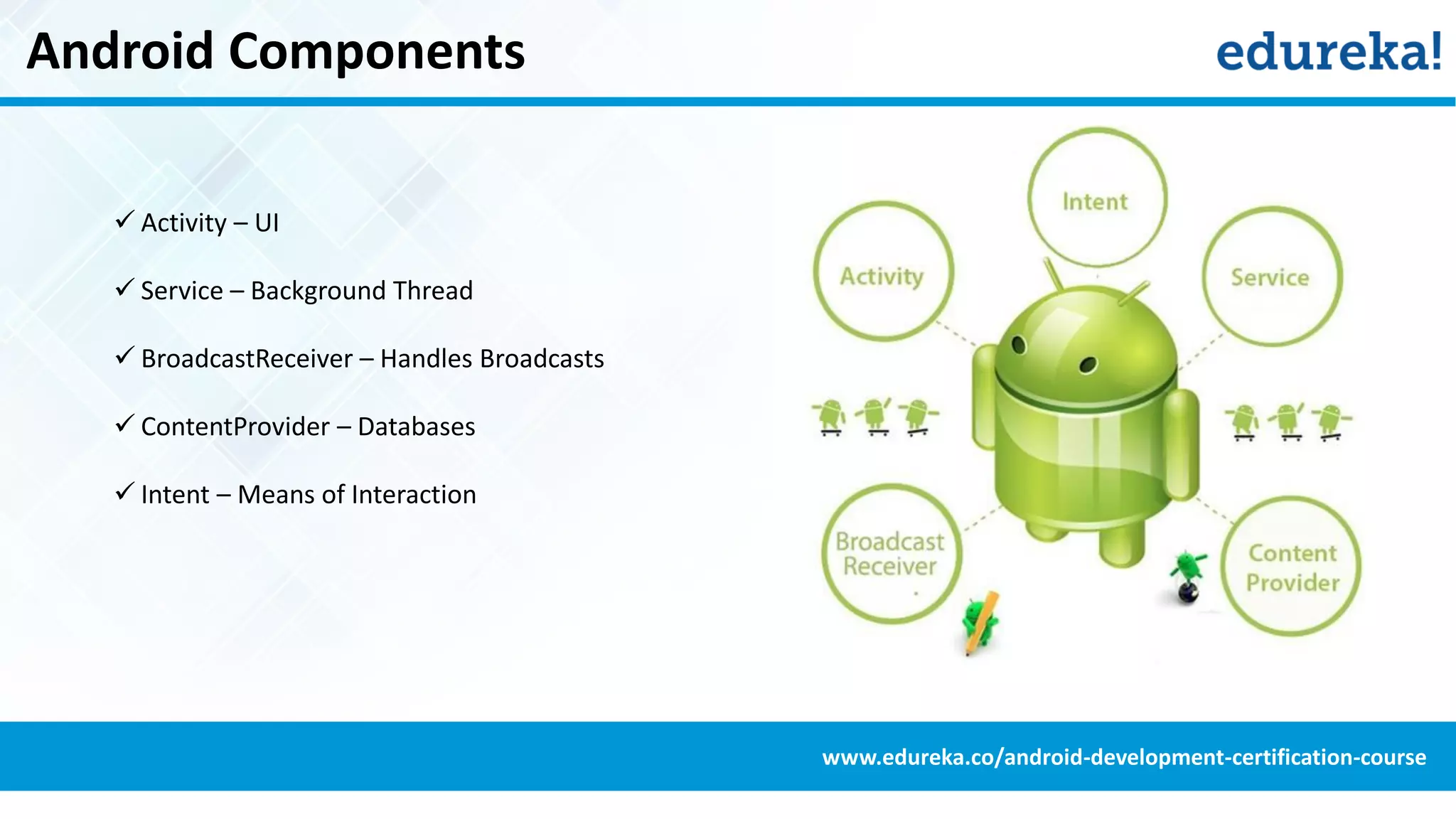 Android Components

edureka!

✓ Activity – UI

✓ Service – Background Thread

✓ BroadcastReceiver – Handles Broadcasts

✓ ContentProvider – Databases

✓ Intent – Means of Interaction

Intent

Activity

Service

Broadcast Receiver

Content Provider

www.edureka.co/android-development-certification-course